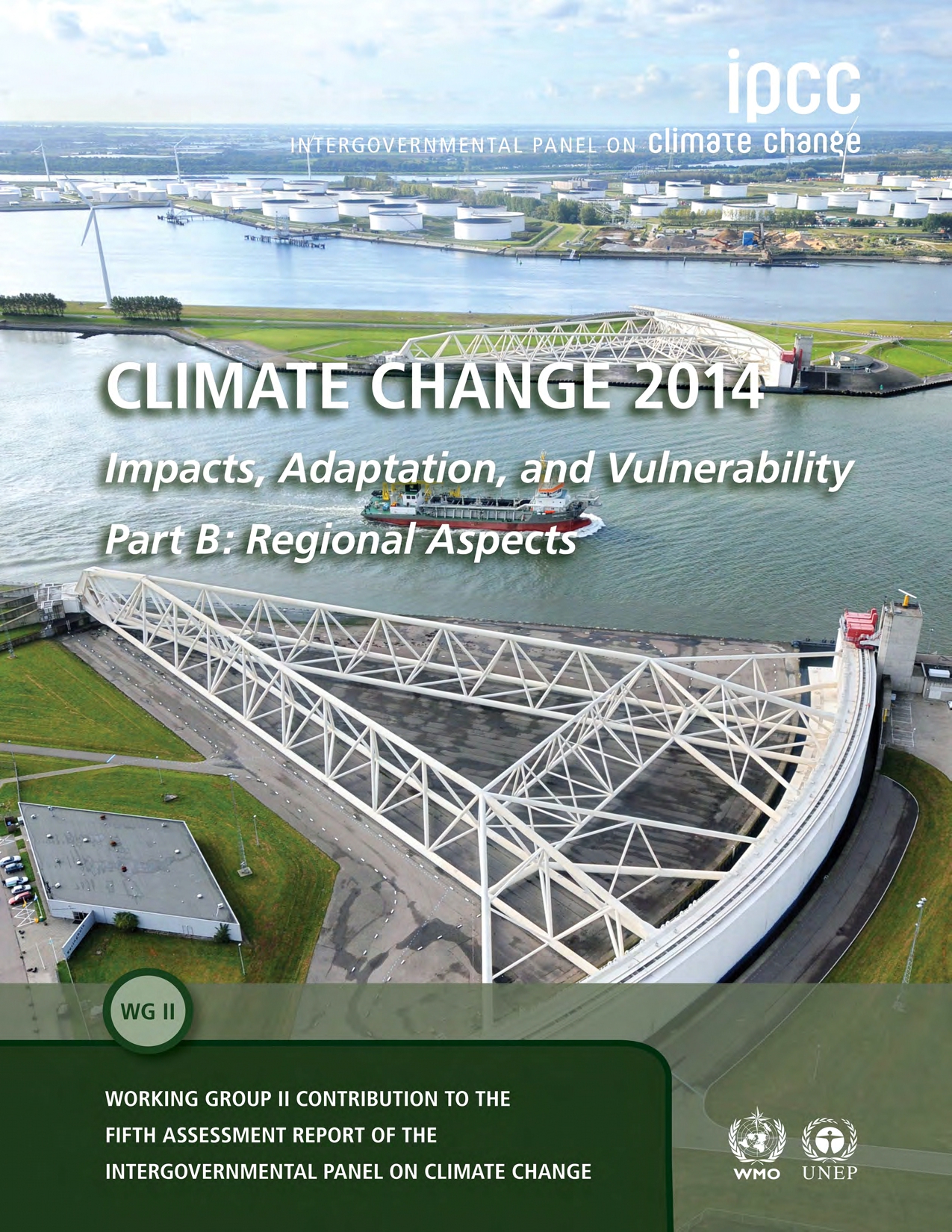 ipcc
INTERGOVERNMENTAL PANEL ON climate change

CLIMATE CHANGE 2014

Impacts, Adaptation, and Vulnerability

Part B: Regional Aspects

WG II

WORKING GROUP II CONTRIBUTION TO THE FIFTH ASSESSMENT REPORT OF THE INTERGOVERNMENTAL PANEL ON CLIMATE CHANGE

WMO UNEP